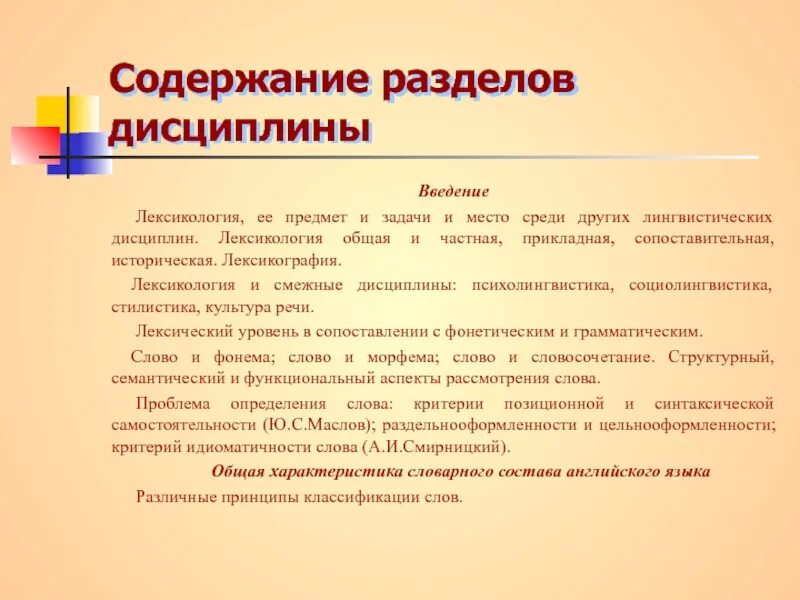 Содержание разделов дисциплины

Введение

Лексикология, ее предмет и задачи и место среди других лингвистических дисциплин. Лексикология общая и частная, прикладная, сопоставительная, историческая. Лексикография.

Лексикология и смежные дисциплины: психолингвистика, социолингвистика, стилистика, культура речи.

Лексический уровень в сопоставлении с фонетическим и грамматическим.

Слово и фонема; слово и морфема; слово и словосочетание. Структурный, семантический и функциональный аспекты рассмотрения слова.

Проблема определения слова: критерии позиционной и синтаксической самостоятельности (Ю.С.Маслов); раздельнооформленности и цельнооформленности; критерий идиоматичности слова (А.И.Смирницкий).

Общая характеристика словарного состава английского языка

Различные принципы классификации слов.